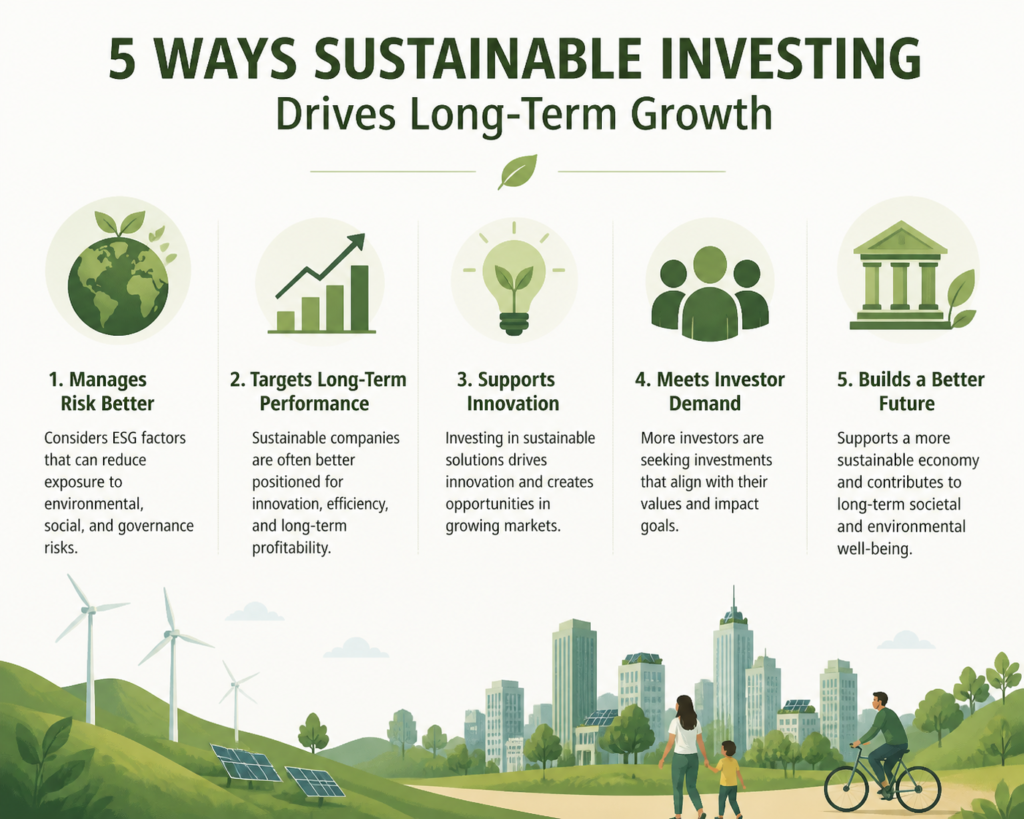 5 WAYS SUSTAINABLE INVESTING
Drives Long-Term Growth

1. Manages Risk Better
Considers ESG factors that can reduce exposure to environmental, social, and governance risks.

2. Targets Long-Term Performance
Sustainable companies are often better positioned for innovation, efficiency, and long-term profitability.

3. Supports Innovation
Investing in sustainable solutions drives innovation and creates opportunities in growing markets.

4. Meets Investor Demand
More investors are seeking investments that align with their values and impact goals.

5. Builds a Better Future
Supports a more sustainable economy and contributes to long-term societal and environmental well-being.